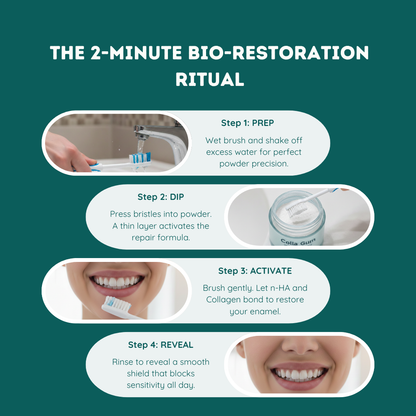 THE 2-MINUTE BIO-RESTORATION RITUAL

Step 1: PREP

Wet brush and shake off excess water for perfect powder precision.

Step 2: DIP

Press bristles into powder. A thin layer activates the repair formula.

Colla Gum

Step 3: ACTIVATE

Brush gently. Let n-HA and Collagen bond to restore your enamel.

Step 4: REVEAL

Rinse to reveal a smooth shield that blocks sensitivity all day.